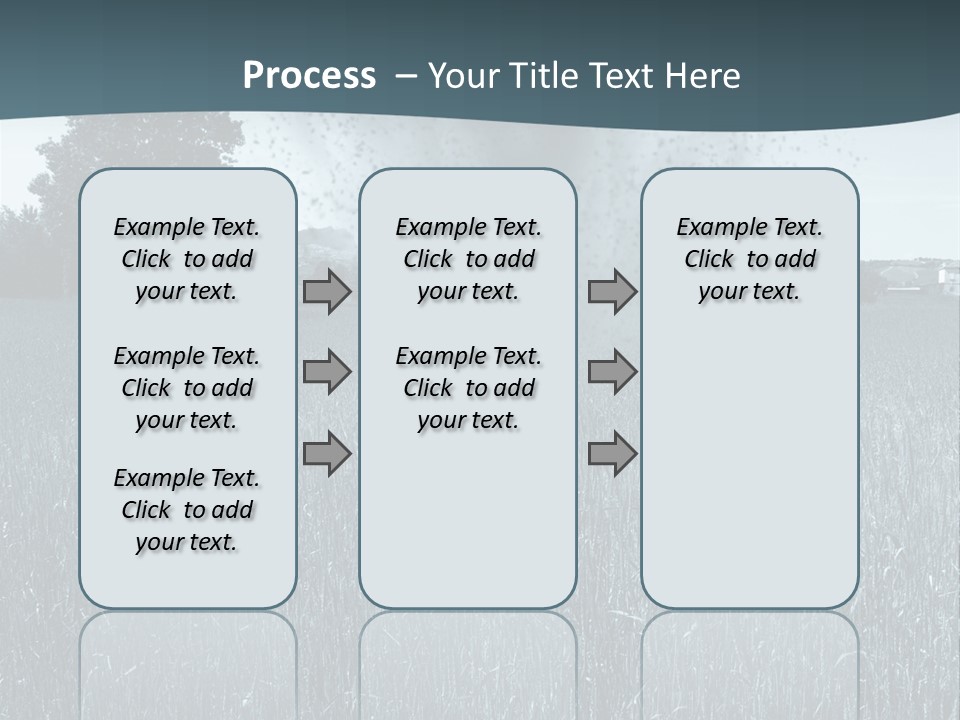 Process – Your Title Text Here

Example Text. Click to add your text.

Example Text. Click to add your text.

Example Text. Click to add your text.

Example Text. Click to add your text.

Example Text. Click to add your text.

Example Text. Click to add your text.